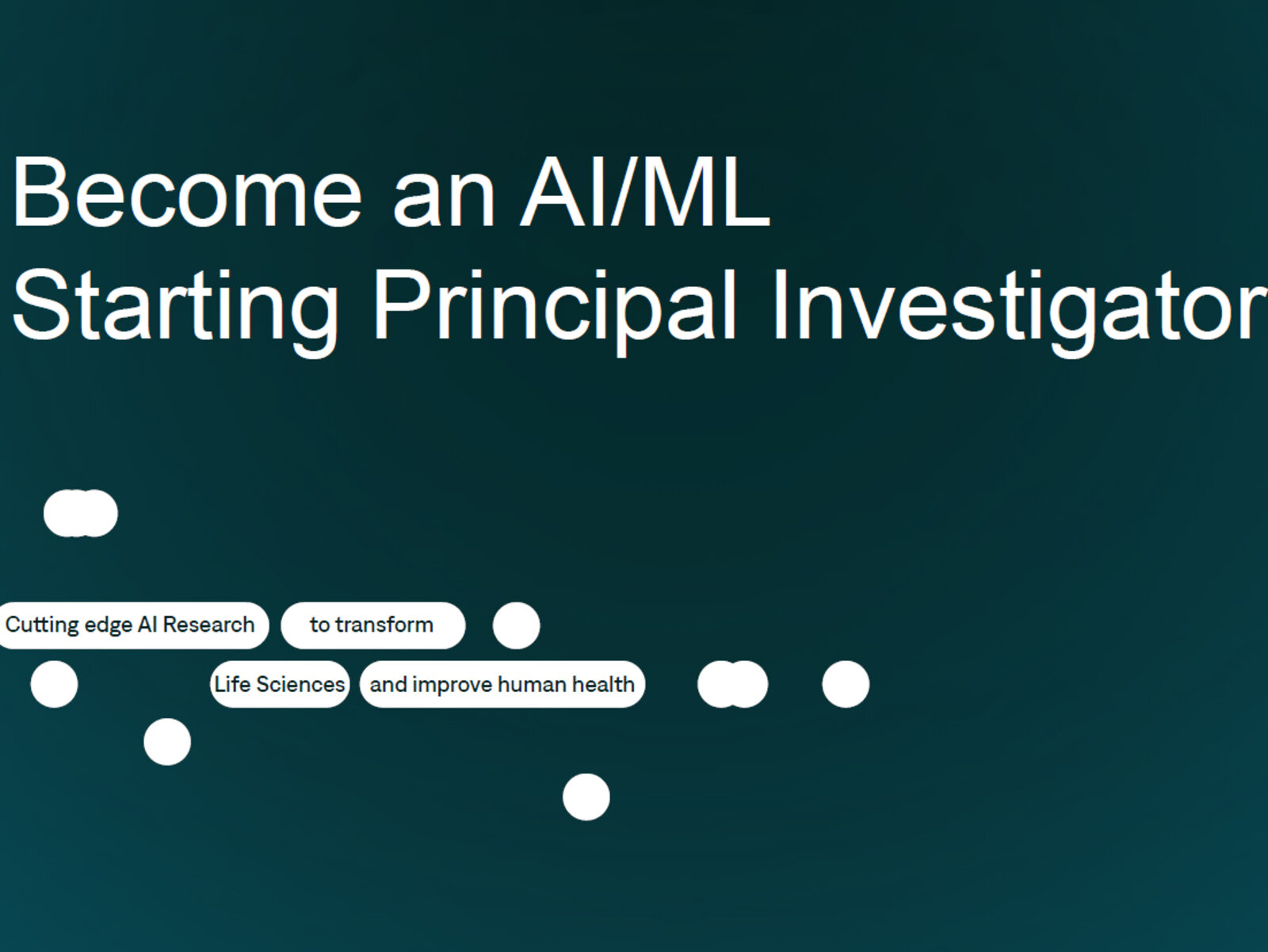 Become an AI/ML
Starting Principal Investigator

Cutting edge AI Research to transform
Life Sciences and improve human health